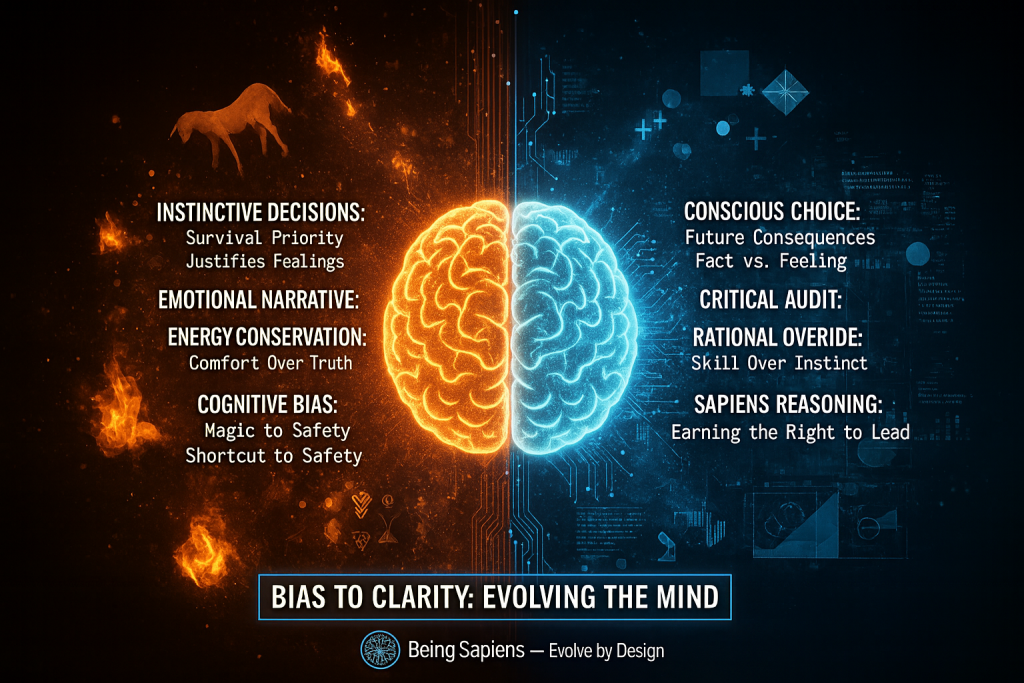 INSTINCTIVE DECISIONS:
Survival Priority
Justifies Fealings

EMOTIONAL NARRATIVE:

ENERGY CONSERVATION:
Comfort Over Truth

COGNITIVE BIAS:
Magic to Safety
Shortcut to Safety

CONSCIOUS CHOICE:
Future Consequences
Fact vs. Feeling

CRITICAL AUDIT:

RATIONAL OVERIDE:
Skill Over Instinct

SAPIENS REASONING:
Earning the Right to Lead

BIAS TO CLARITY: EVOLVING THE MIND

Being Sapiens — Evolve by Design